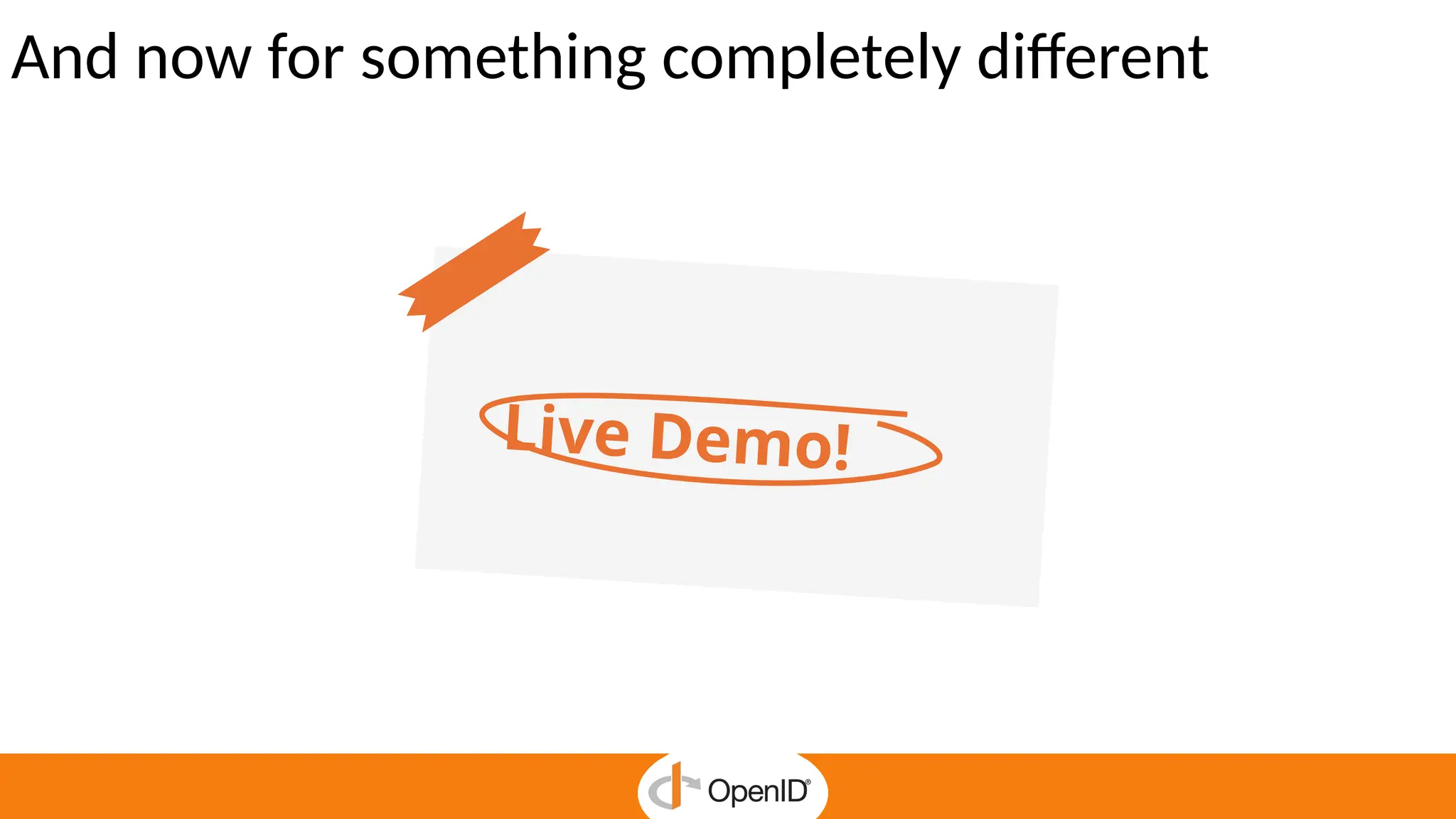 And now for something completely different

Live Demo!

OpenID®